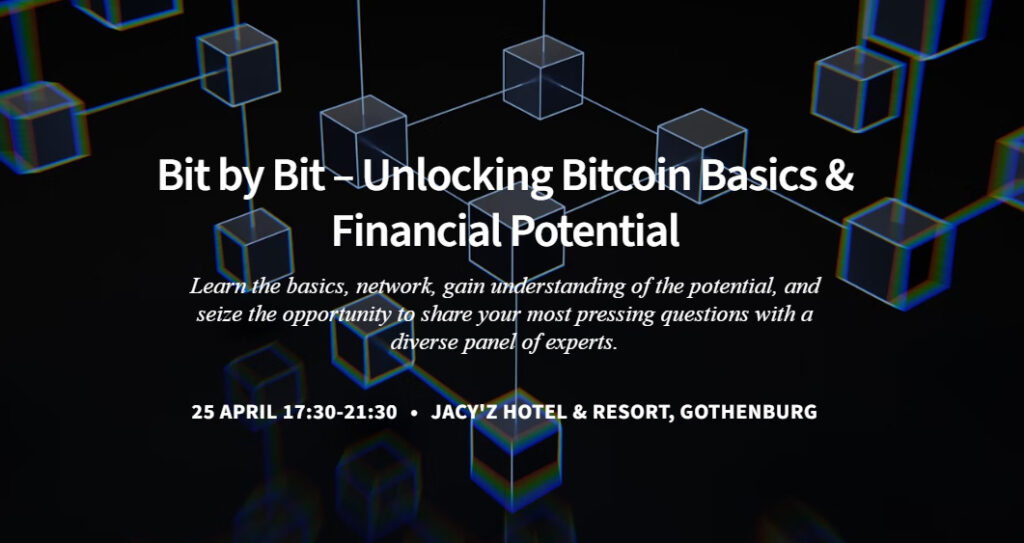 Bit by Bit – Unlocking Bitcoin Basics & Financial Potential

Learn the basics, network, gain understanding of the potential, and seize the opportunity to share your most pressing questions with a diverse panel of experts.

25 APRIL 17:30-21:30 • JACY'Z HOTEL & RESORT, GOTHENBURG